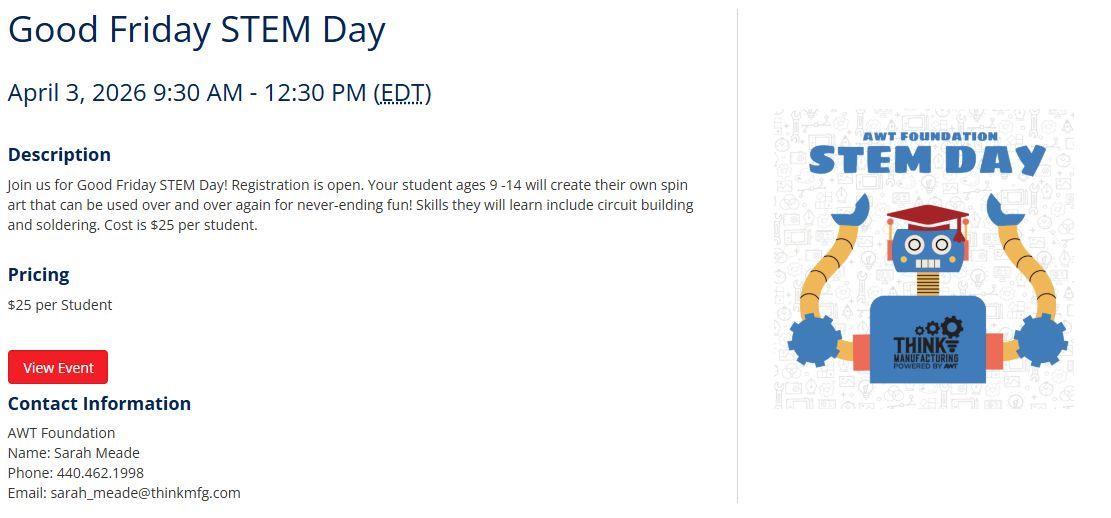 Good Friday STEM Day

April 3, 2026 9:30 AM - 12:30 PM (EDT)

Description

Join us for Good Friday STEM Day! Registration is open. Your student ages 9 -14 will create their own spin art that can be used over and over again for never-ending fun! Skills they will learn include circuit building and soldering. Cost is $25 per student.

Pricing

$25 per Student

View Event

Contact Information

AWT Foundation
Name: Sarah Meade
Phone: 440.462.1998
Email: sarah_meade@thinkmfg.com

AWT FOUNDATION
STEM DAY

THINK
MANUFACTURING
POWERED BY AWT